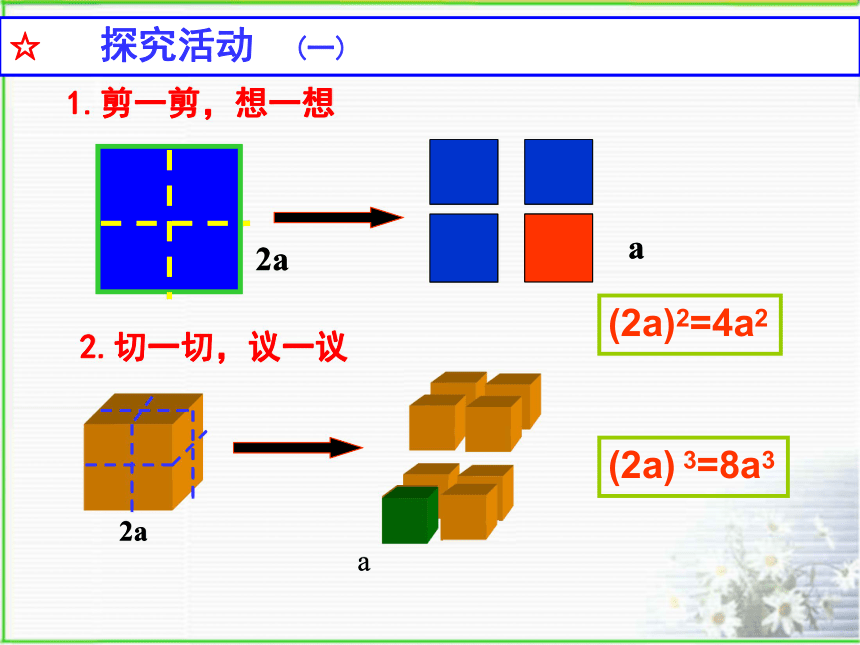 ☆ 探究活动 （一）

1. 剪一剪，想一想

2a

a

$(2a)^2=4a^2$

2. 切一切，议一议

2a

a

$(2a)^3=8a^3$